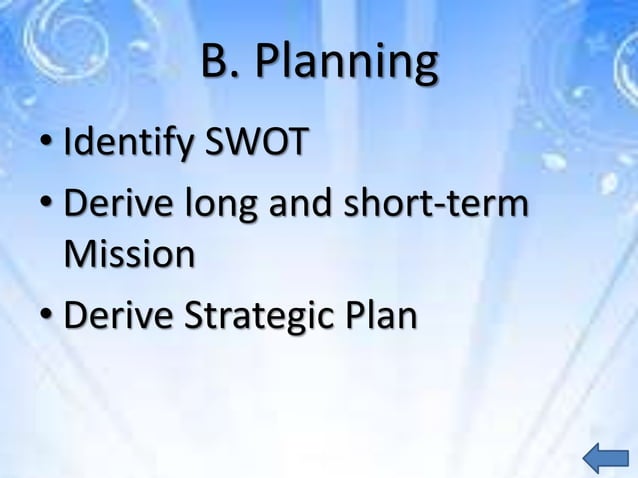 B. Planning

• Identify SWOT
• Derive long and short-term Mission
• Derive Strategic Plan